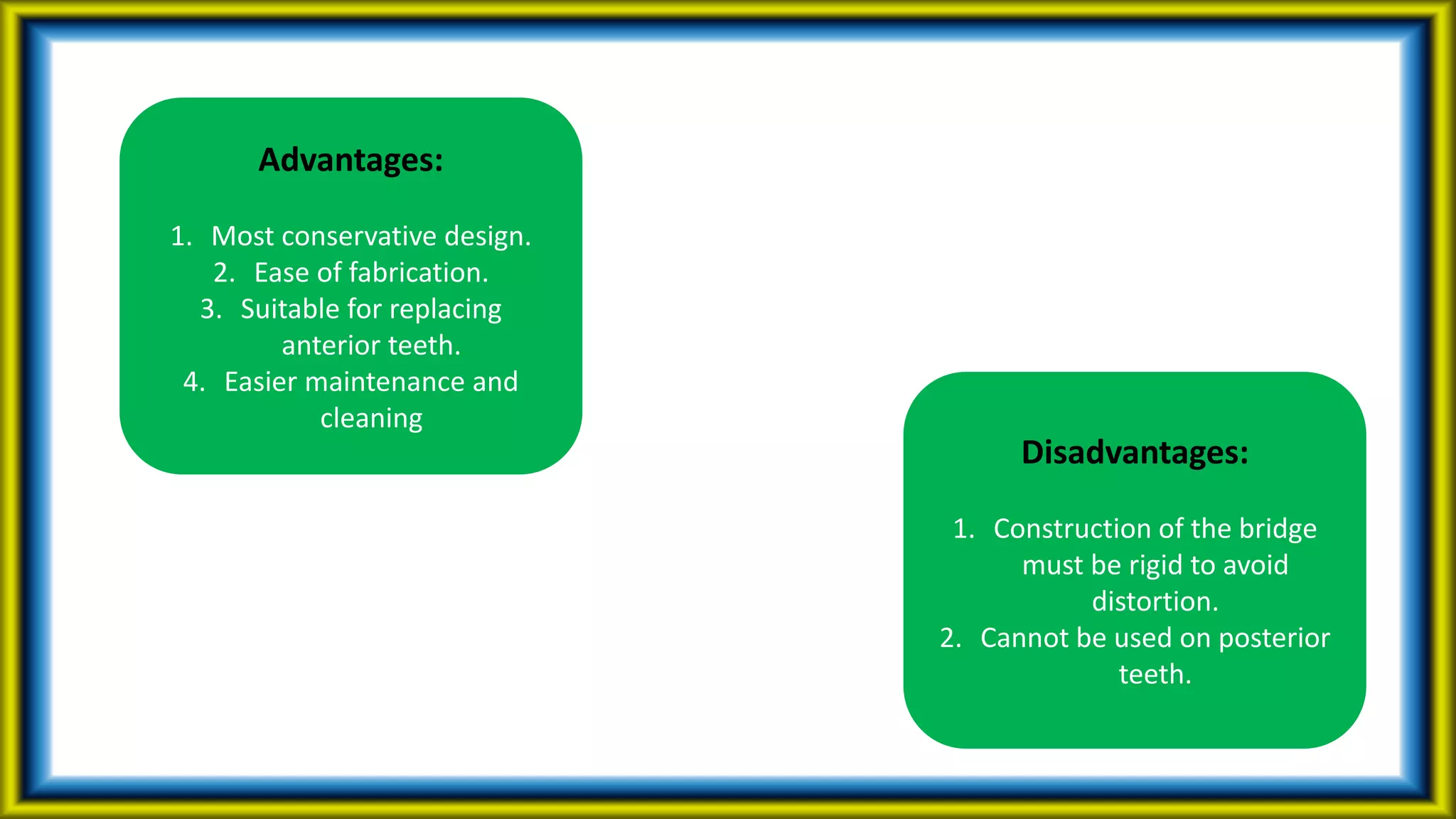 Advantages:

1. Most conservative design.
2. Ease of fabrication.
3. Suitable for replacing anterior teeth.
4. Easier maintenance and cleaning

Disadvantages:

1. Construction of the bridge must be rigid to avoid distortion.
2. Cannot be used on posterior teeth.